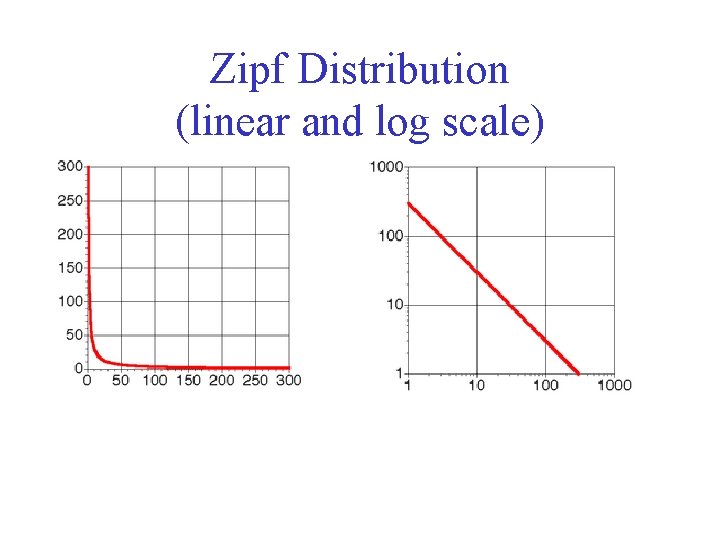 Zipf Distribution
(linear and log scale)

300
250
200
150
100
50
0
0 50 100 150 200 250 300

1000
100
10
1
1 10 100 1000